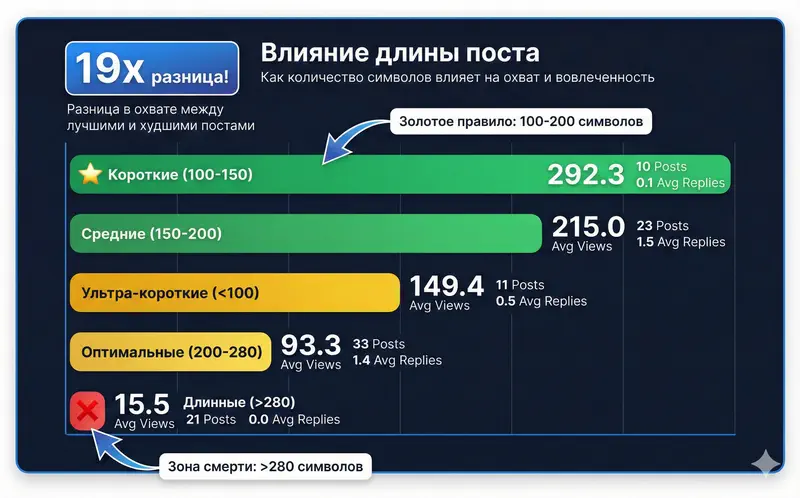 19x разница!

Разница в охвате между лучшими и худшими постами

Влияние длины поста

Как количество символов влияет на охват и вовлеченность

Золотое правило: 100-200 символов

Короткие (100-150) 292.3 10 Posts 0.1 Avg Replies

Средние (150-200) 215.0 Avg Views 23 Posts 1.5 Avg Replies

Ультра-короткие (<100) 149.4 Avg Views 11 Posts 0.5 Avg Replies

Оптимальные (200-280) 93.3 Avg Views 33 Posts 1.4 Avg Replies

15.5 Avg Views Длинные (>280) 21 Posts 0.0 Avg Replies

Зона смерти: >280 символов